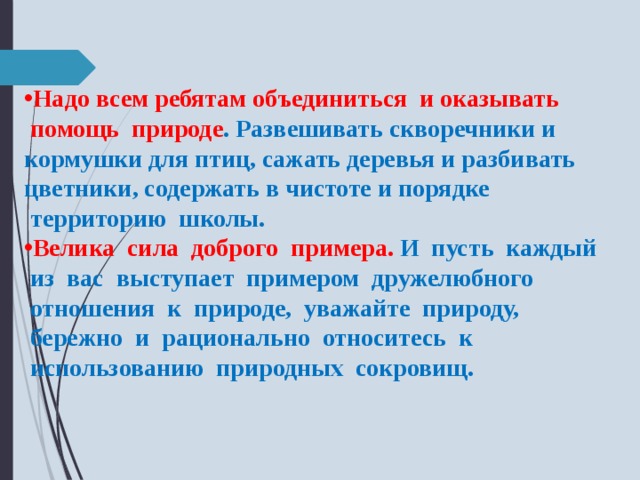 •Надо всем ребятам объединиться и оказывать помощь природе. Развешивать скворечники и кормушки для птиц, сажать деревья и разбивать цветники, содержать в чистоте и порядке территорию школы.

•Велика сила доброго примера. И пусть каждый из вас выступает примером дружелюбного отношения к природе, уважайте природу, бережно и рационально относитесь к использованию природных сокровищ.